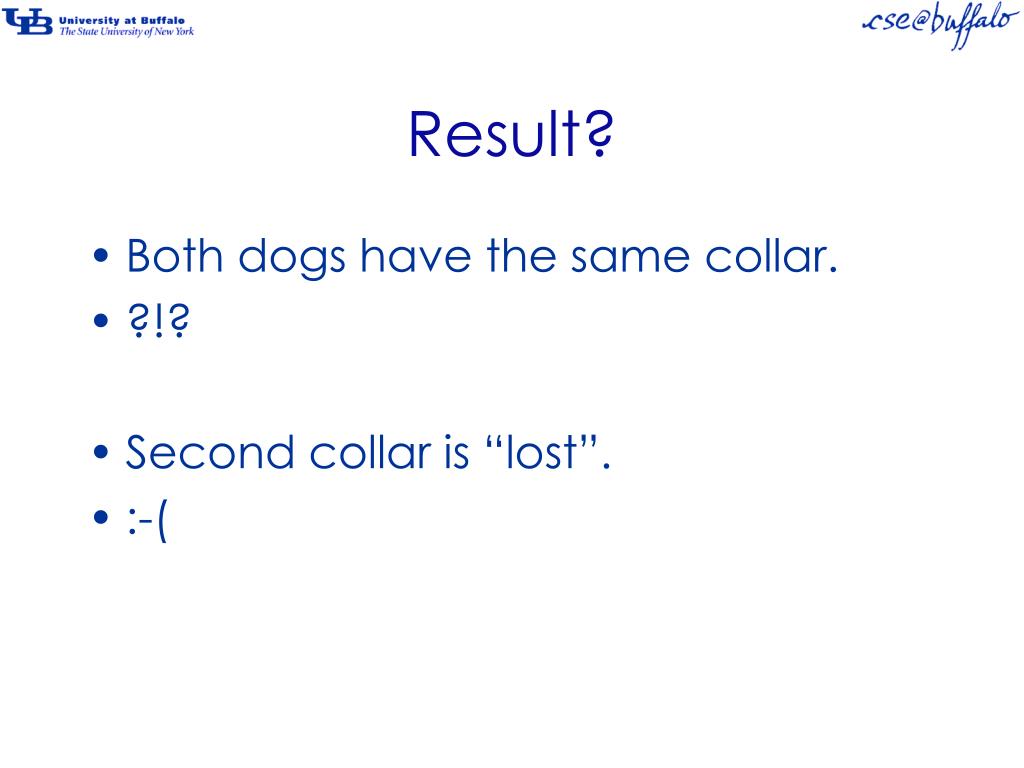 UB University at Buffalo
The State University of New York

cse@buffalo

Result?

• Both dogs have the same collar.
• ?!?

• Second collar is “lost”.
• :-(